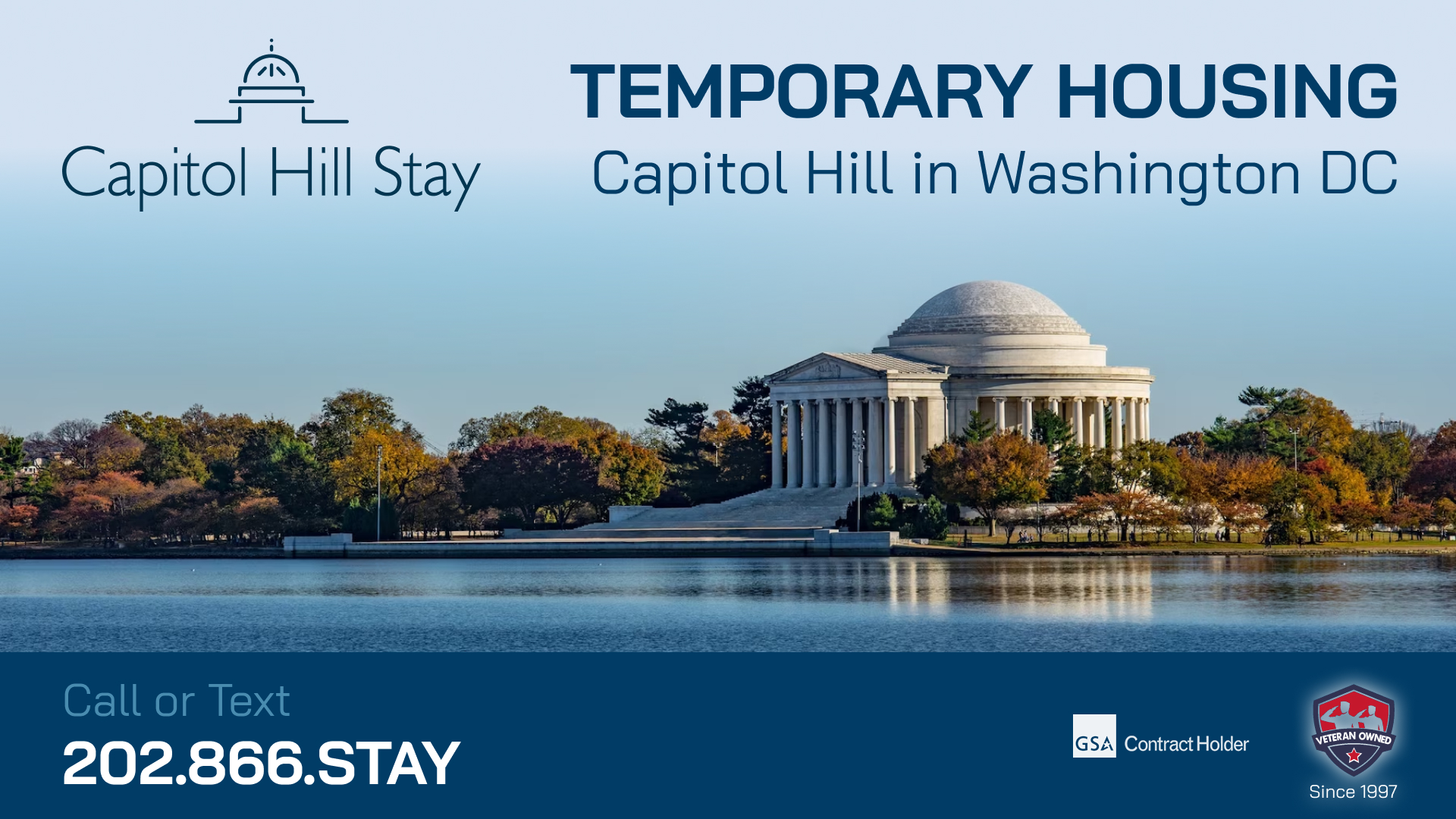 Capitol Hill Stay

TEMPORARY HOUSING
Capitol Hill in Washington DC

Call or Text
202.866.STAY

GSA Contract Holder

VETERAN OWNED
Since 1997